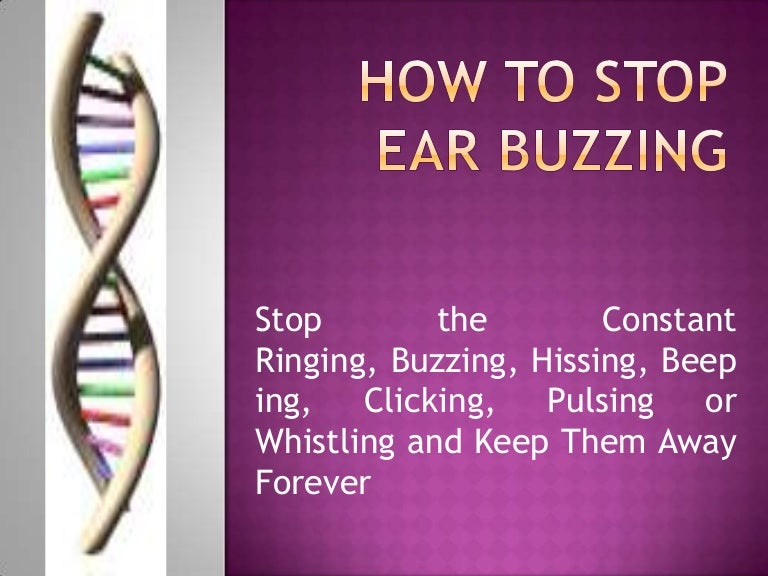 HOW TO STOP EAR BUZZING

Stop the Constant Ringing, Buzzing, Hissing, Beep ing, Clicking, Pulsing or Whistling and Keep Them Away Forever